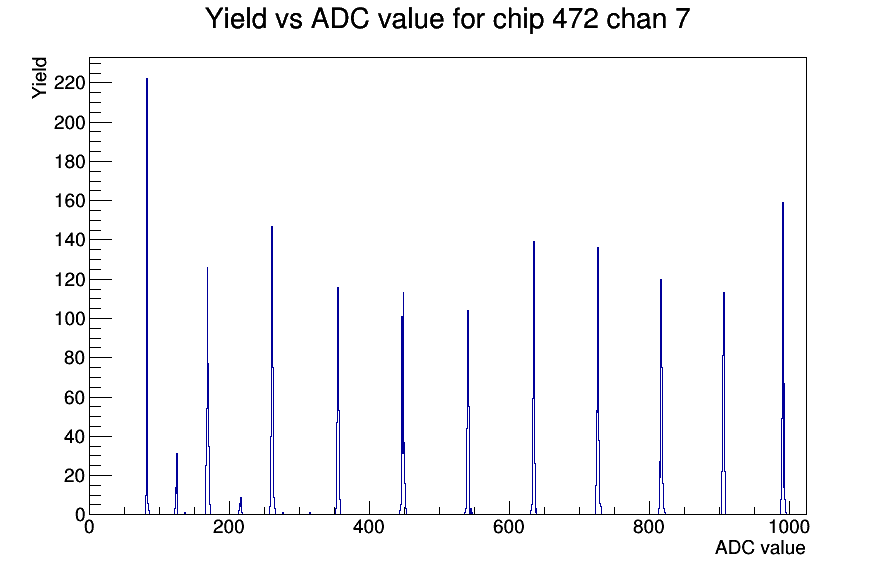 Yield vs ADC value for chip 472 chan 7

Yield

220
200
180
160
140
120
100
80
60
40
20
0

0
200
400
600
800
1000

ADC value